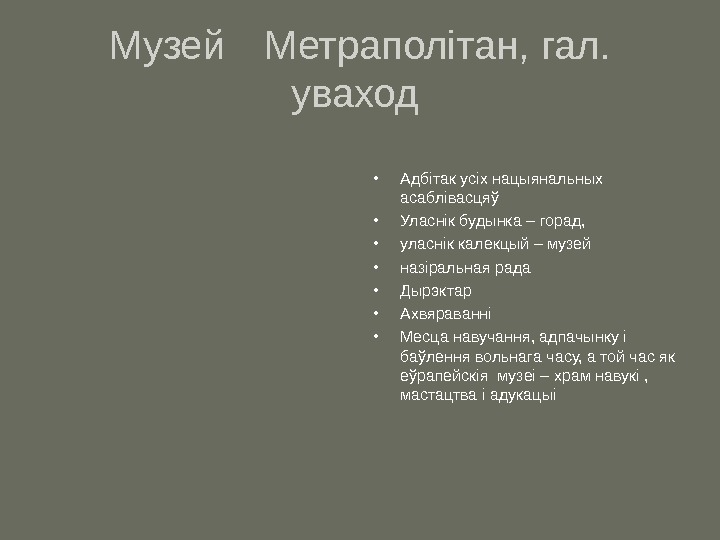 Музей Метраполітан, гал. уваход

• Адбітак усіх нацыянальных асаблівасцяў
• Уласнік будынка – горад,
• уласнік калекцый – музей
• назіральная рада
• Дырэктар
• Ахвяраванні
• Месца навучання, адпачынку і баўлення вольнага часу, а той час як еўрапейскія музеі – храм навукі , мастацтва і адукацыі